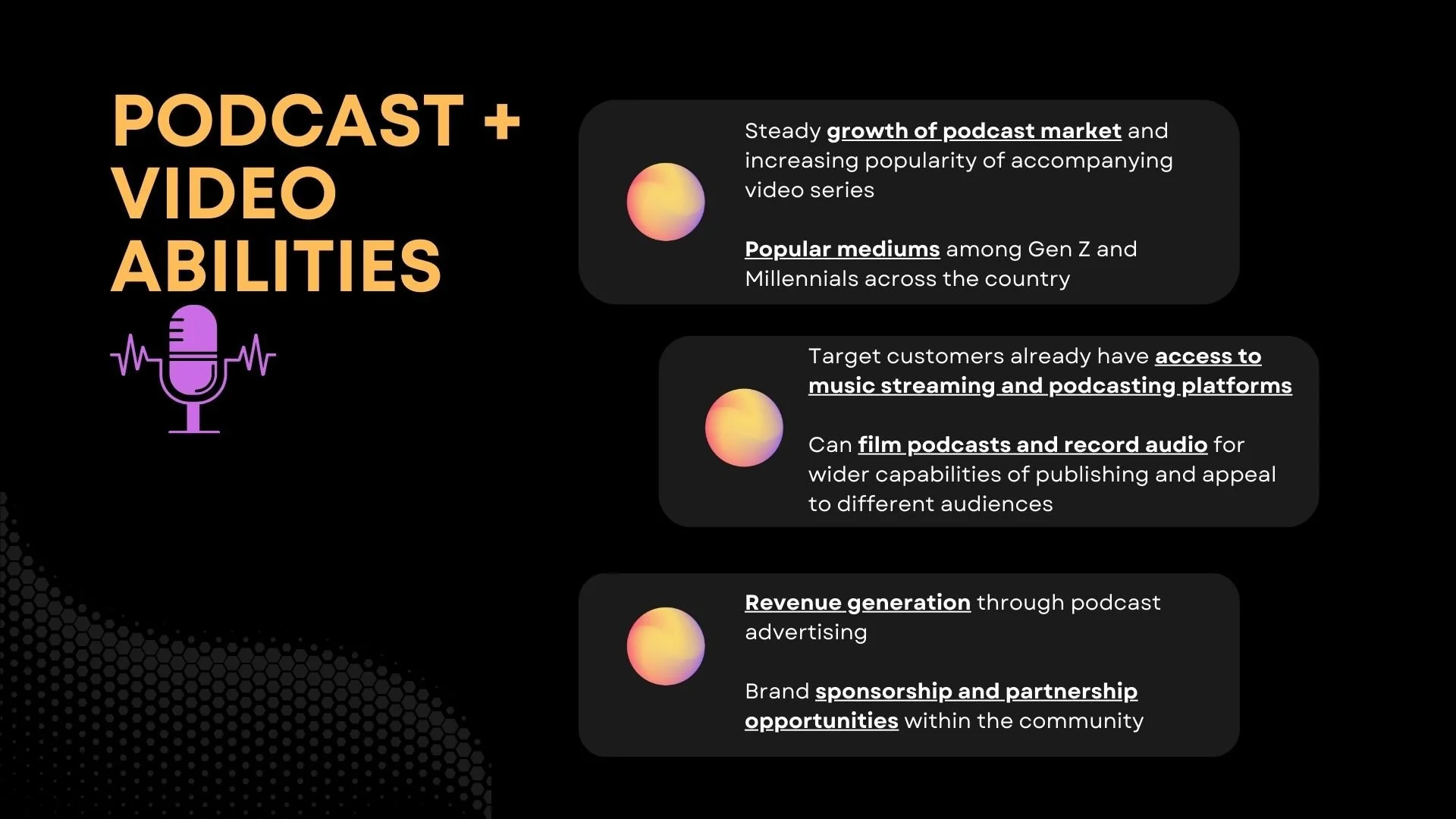 PODCAST + VIDEO ABILITIES

Steady growth of podcast market and increasing popularity of accompanying video series

Popular mediums among Gen Z and Millennials across the country

Target customers already have access to music streaming and podcasting platforms

Can film podcasts and record audio for wider capabilities of publishing and appeal to different audiences

Revenue generation through podcast advertising

Brand sponsorship and partnership opportunities within the community